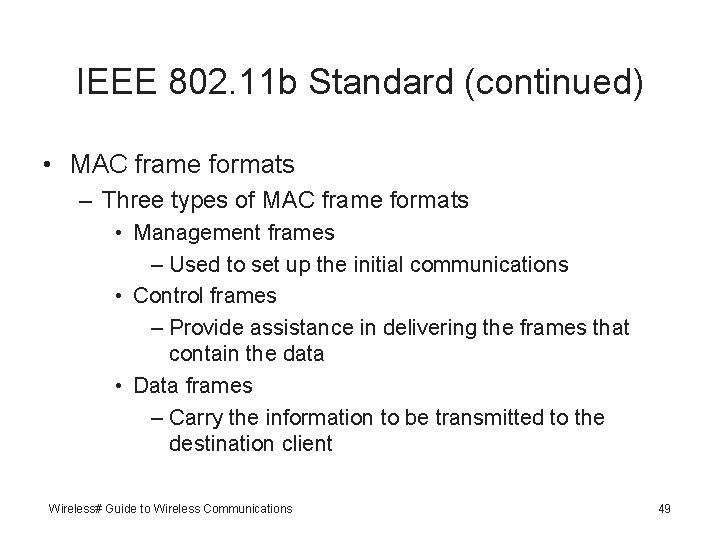 IEEE 802.11b Standard (continued)

• MAC frame formats
– Three types of MAC frame formats
• Management frames
– Used to set up the initial communications
• Control frames
– Provide assistance in delivering the frames that contain the data
• Data frames
– Carry the information to be transmitted to the destination client

Wireless# Guide to Wireless Communications

49